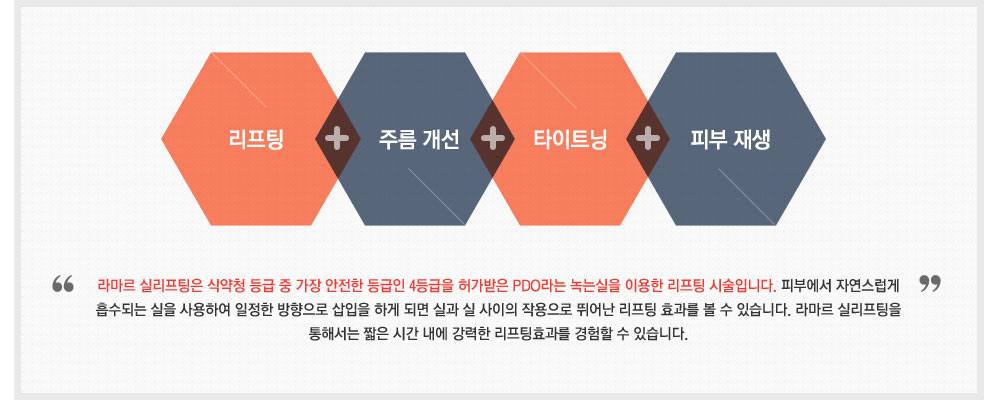 리프팅 + 주름 개선 + 타이트닝 + 피부 재생

“ 라마르 실리프팅은 식약청 등급 중 가장 안전한 등급인 4등급을 허가받은 PDO라는 녹는실을 이용한 리프팅 시술입니다. 피부에서 자연스럽게 흡수되는 실을 사용하여 일정한 방향으로 삽입을 하게 되면 실과 실 사이의 작용으로 뛰어난 리프팅 효과를 볼 수 있습니다. 라마르 실리프팅을 통해서는 짧은 시간 내에 강력한 리프팅효과를 경험할 수 있습니다. ”